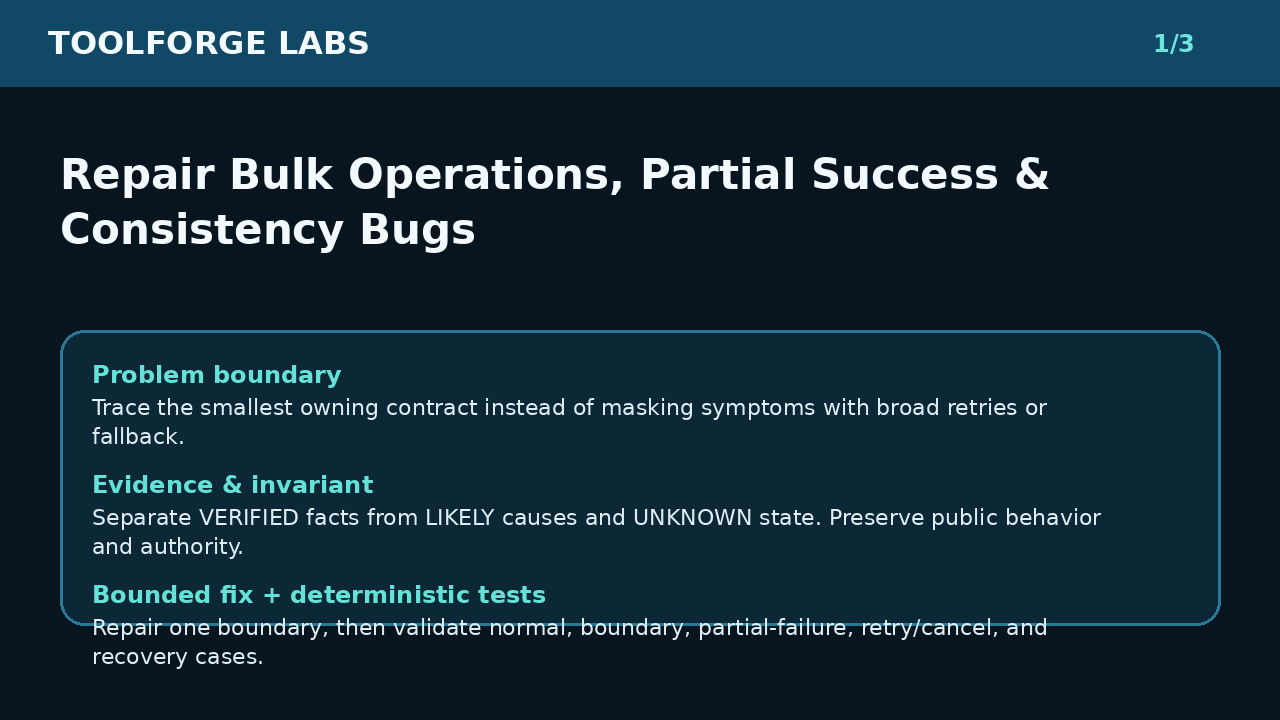 TOOLFORGE LABS

1/3

Repair Bulk Operations, Partial Success & Consistency Bugs

Problem boundary
Trace the smallest owning contract instead of masking symptoms with broad retries or fallback.

Evidence & invariant
Separate VERIFIED facts from LIKELY causes and UNKNOWN state. Preserve public behavior and authority.

Bounded fix + deterministic tests
Repair one boundary, then validate normal, boundary, partial-failure, retry/cancel, and recovery cases.